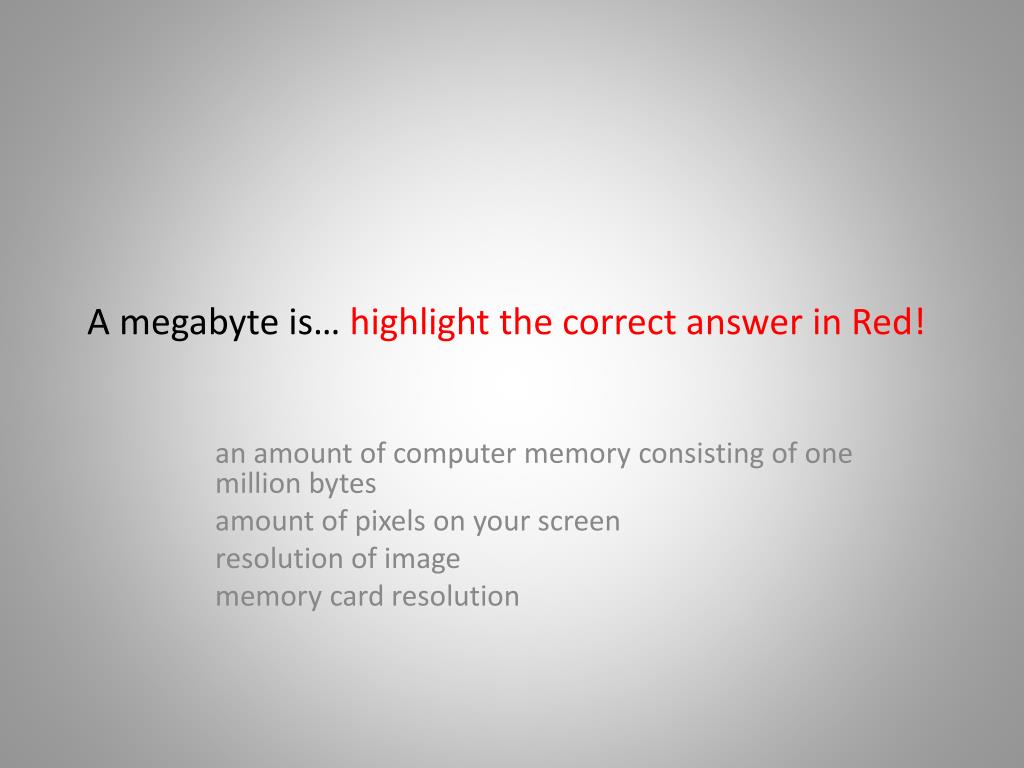 A megabyte is… highlight the correct answer in Red!

an amount of computer memory consisting of one million bytes
amount of pixels on your screen
resolution of image
memory card resolution